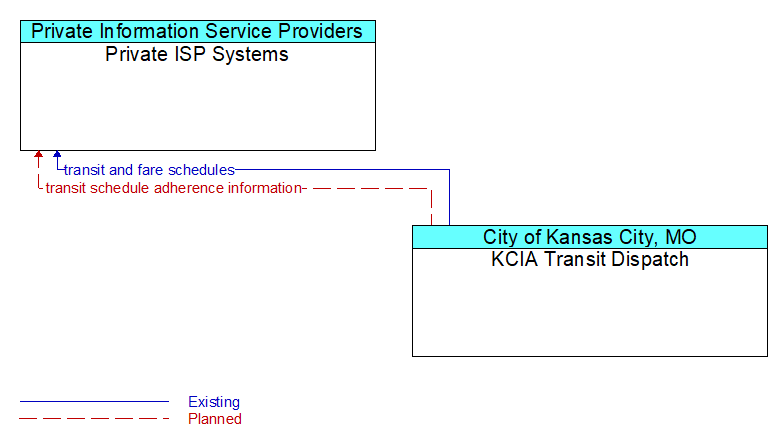 Private Information Service Providers
Private ISP Systems

transit and fare schedules
transit schedule adherence information

City of Kansas City, MO
KCIA Transit Dispatch

Existing
Planned